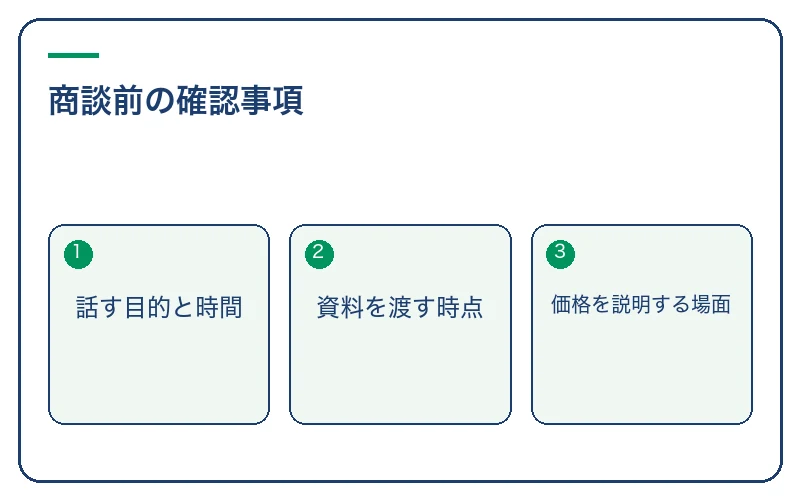 商談前の確認事項

1
話す目的と時間

2
資料を渡す時点

3
価格を説明する場面